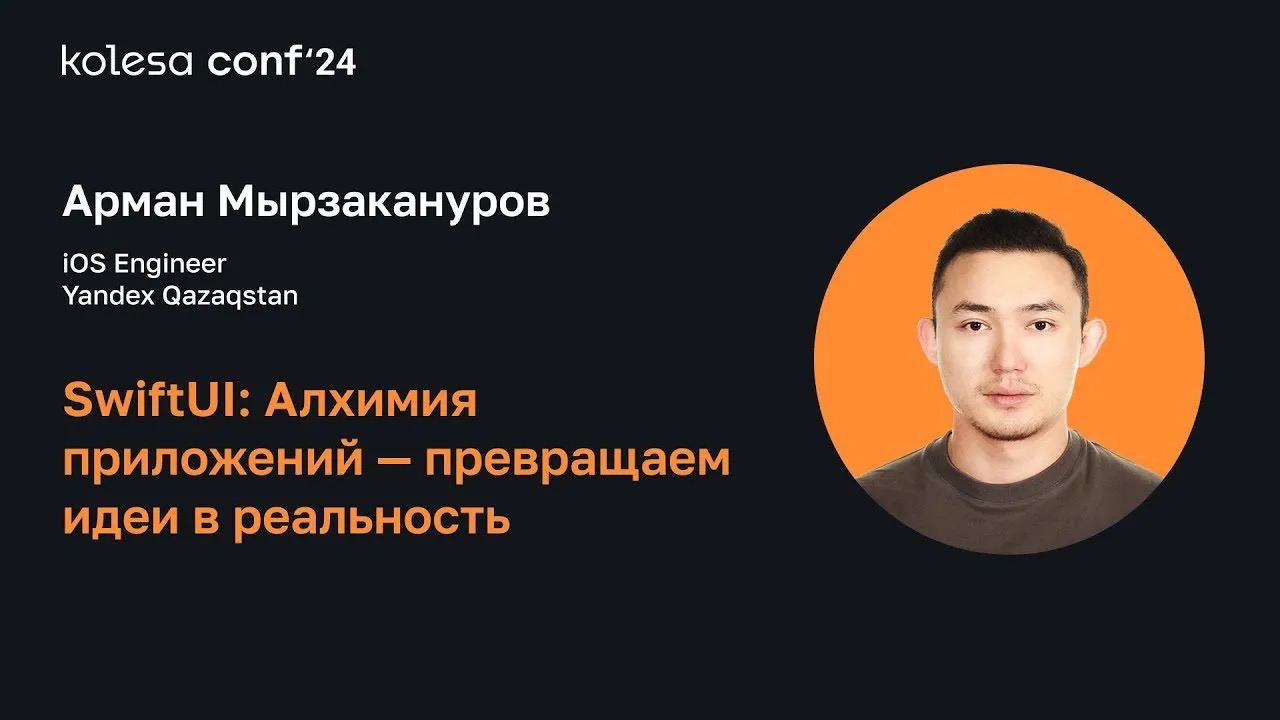 kolesa conf'24

Арман Мырзакануров

iOS Engineer
Yandex Qazaqstan

SwiftUI: Алхимия приложений — превращаем идеи в реальность